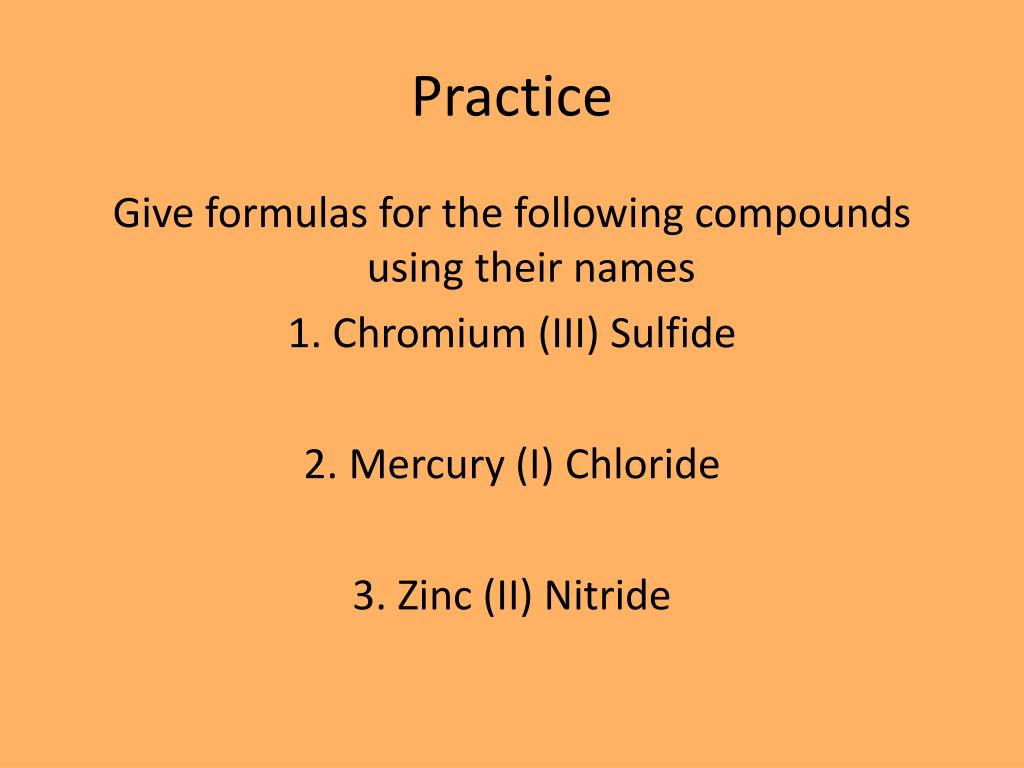 Practice

Give formulas for the following compounds using their names

1. Chromium (III) Sulfide

2. Mercury (I) Chloride

3. Zinc (II) Nitride